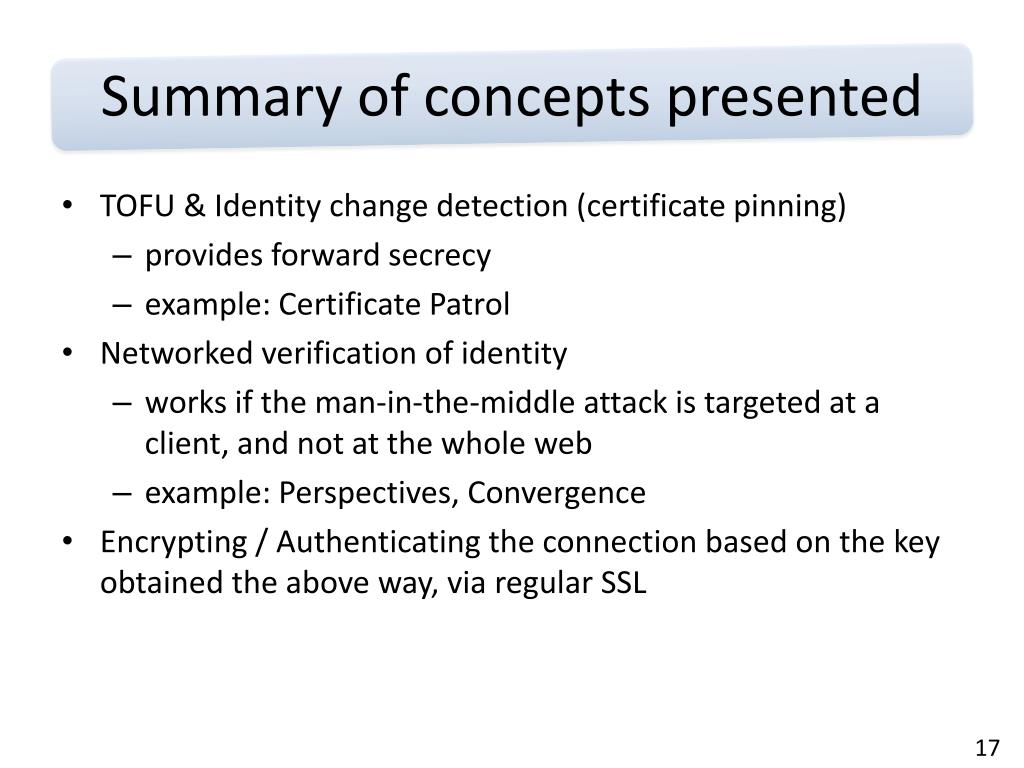 Summary of concepts presented

• TOFU & Identity change detection (certificate pinning)
  – provides forward secrecy
  – example: Certificate Patrol
• Networked verification of identity
  – works if the man-in-the-middle attack is targeted at a client, and not at the whole web
  – example: Perspectives, Convergence
• Encrypting / Authenticating the connection based on the key obtained the above way, via regular SSL

17